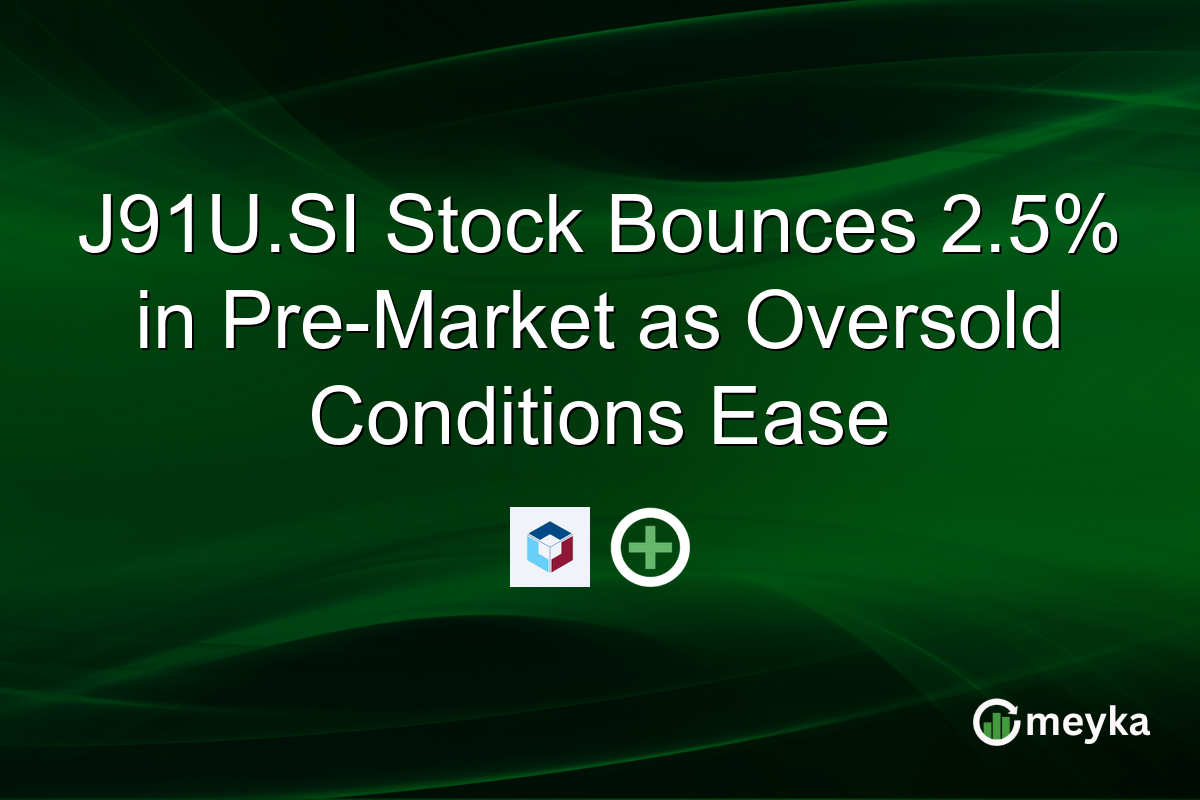 J91U.SI Stock Bounces 2.5% in Pre-Market as Oversold Conditions Ease

meyka